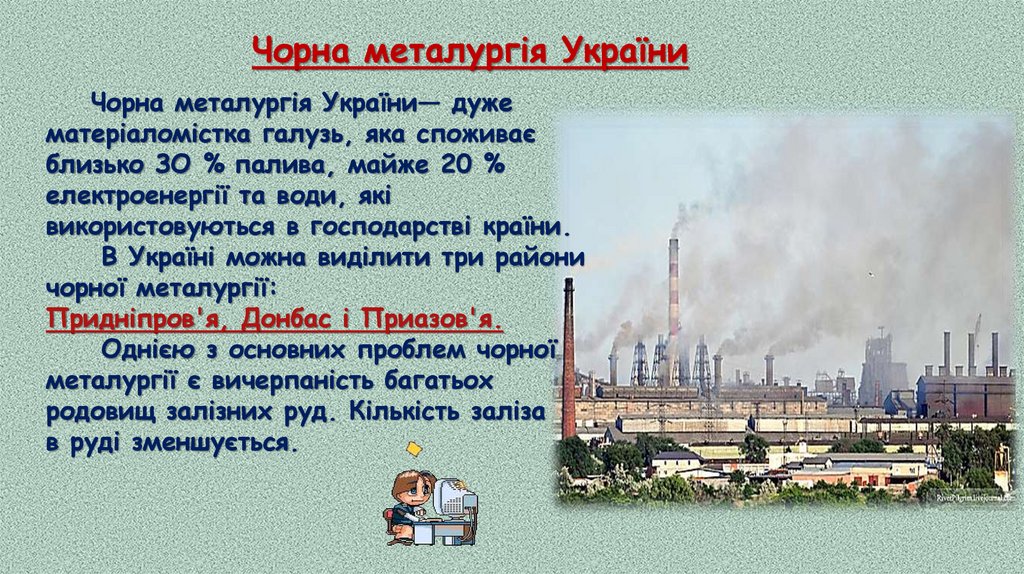 Чорна металургія України

Чорна металургія України— дуже матеріаломістка галузь, яка споживає близько 30 % палива, майже 20 % електроенергії та води, які використовуються в господарстві країни.

В Україні можна виділити три райони чорної металургії:
Придніпров'я, Донбас і Приазов'я.

Однією з основних проблем чорної металургії є вичерпаність багатьох родовищ залізних руд. Кількість заліза в руді зменшується.

RiverPilgrim.livejournal.com